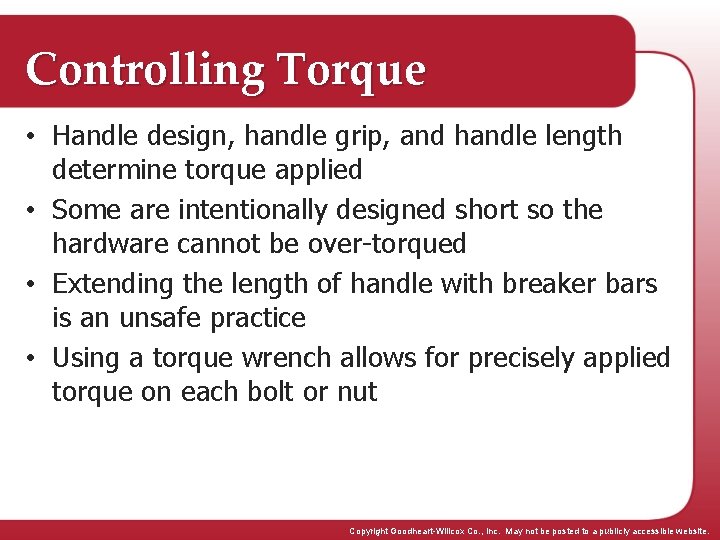 Controlling Torque

• Handle design, handle grip, and handle length determine torque applied
• Some are intentionally designed short so the hardware cannot be over-torqued
• Extending the length of handle with breaker bars is an unsafe practice
• Using a torque wrench allows for precisely applied torque on each bolt or nut

Copyright Goodheart-Willcox Co., Inc. May not be posted to a publicly accessible website.